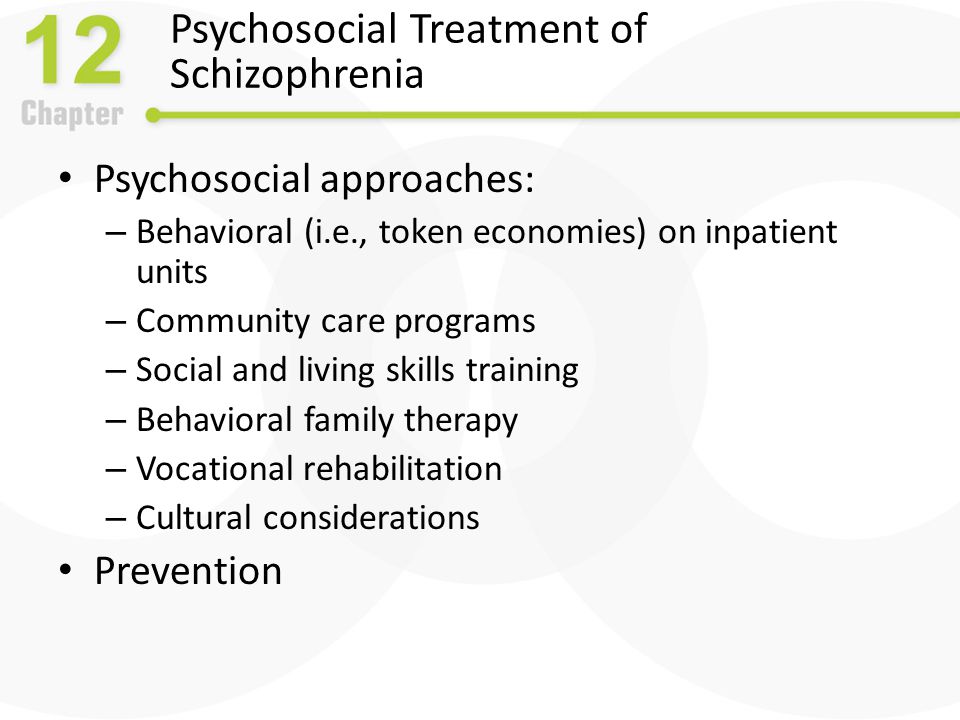 12
Chapter

Psychosocial Treatment of Schizophrenia

• Psychosocial approaches:
– Behavioral (i.e., token economies) on inpatient units
– Community care programs
– Social and living skills training
– Behavioral family therapy
– Vocational rehabilitation
– Cultural considerations
• Prevention